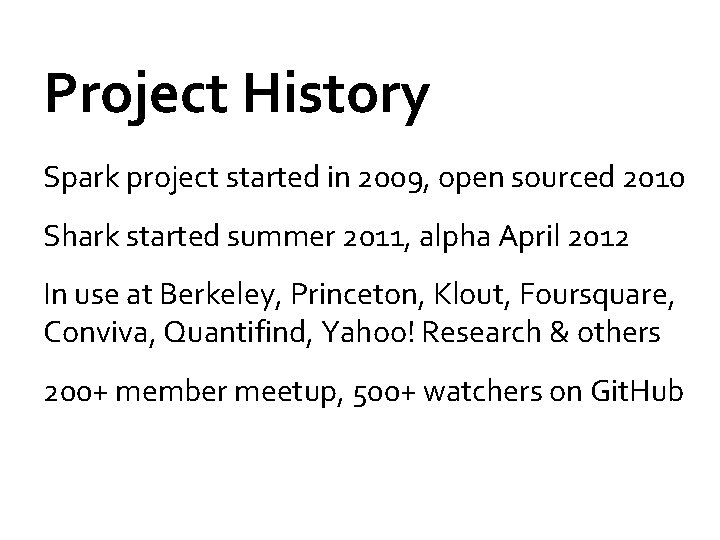 Project History

Spark project started in 2009, open sourced 2010

Shark started summer 2011, alpha April 2012

In use at Berkeley, Princeton, Klout, Foursquare, Conviva, Quantifind, Yahoo! Research & others

200+ member meetup, 500+ watchers on GitHub